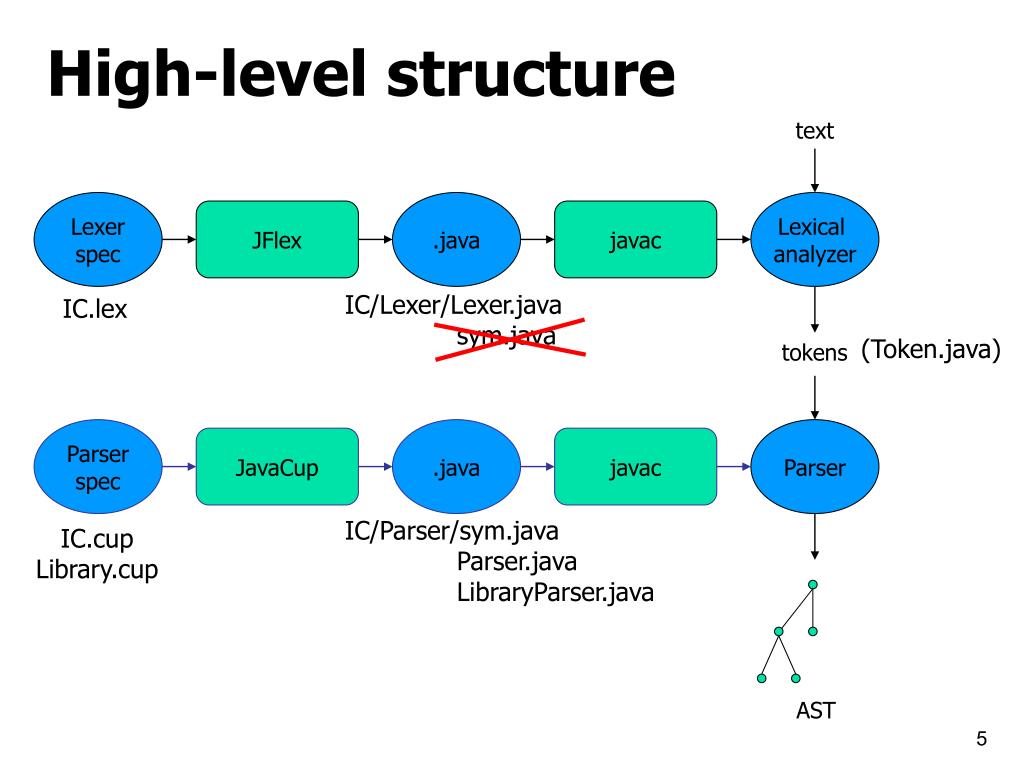 High-level structure

text

Lexer spec

JFlex

.java

javac

Lexical analyzer

IC.lex

IC/Lexer/Lexer.java
sym.java

tokens (Token.java)

Parser spec

JavaCup

.java

javac

Parser

IC.cup
Library.cup

IC/Parser/sym.java
Parser.java
LibraryParser.java

AST

5